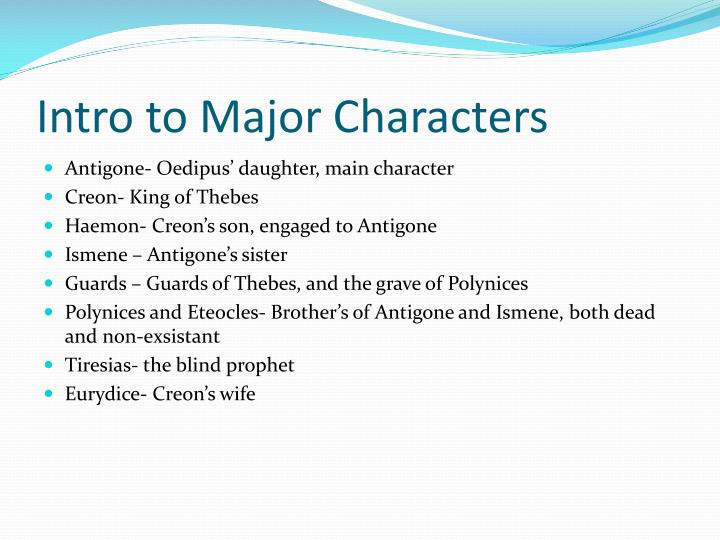 Intro to Major Characters

- Antigone- Oedipus' daughter, main character
- Creon- King of Thebes
- Haemon- Creon's son, engaged to Antigone
- Ismene – Antigone's sister
- Guards – Guards of Thebes, and the grave of Polynices
- Polynices and Eteocles- Brother's of Antigone and Ismene, both dead and non-exsistant
- Tiresias- the blind prophet
- Eurydice- Creon's wife